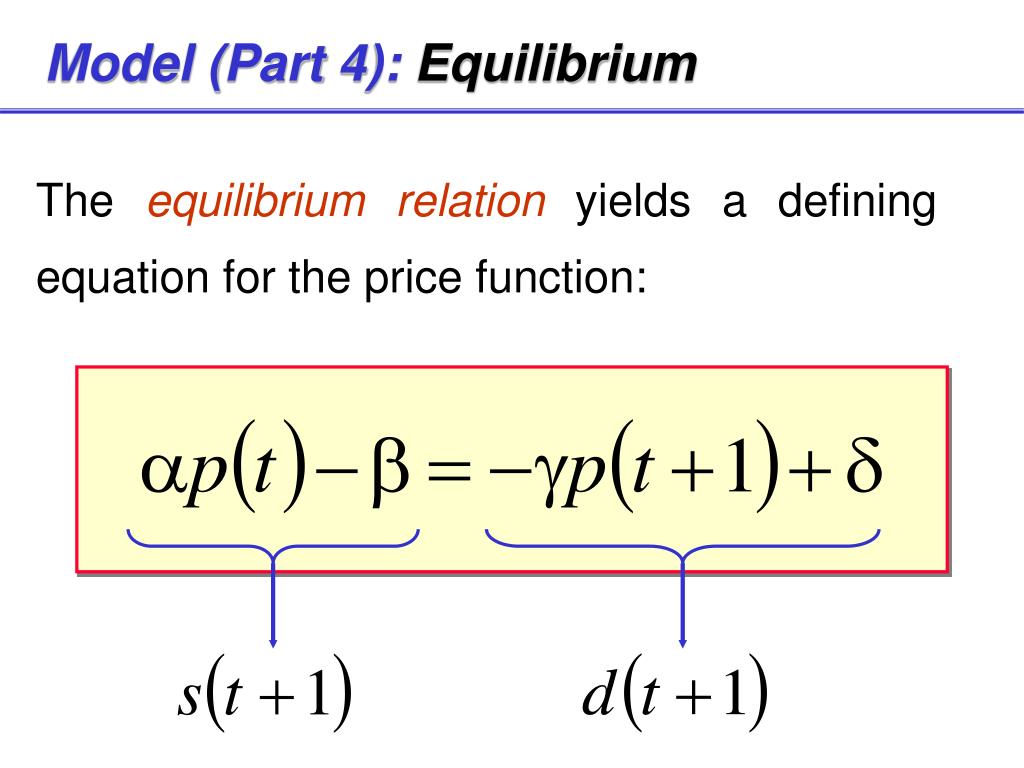 Model (Part 4): Equilibrium

The equilibrium relation yields a defining equation for the price function:

$\alpha p(t) - \beta = -\gamma p(t+1) + \delta$

$s(t+1)$

$d(t+1)$